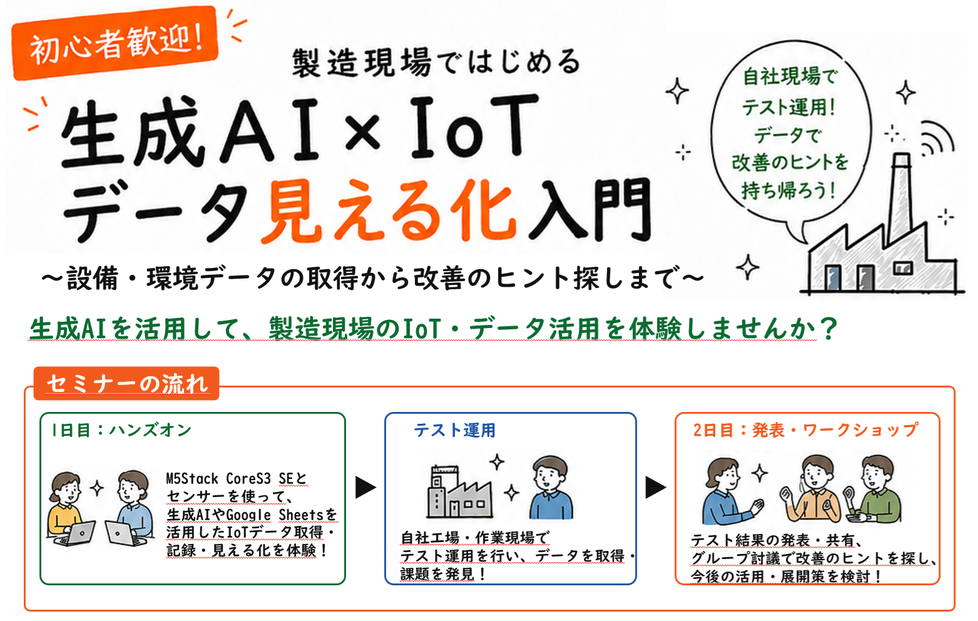 初心者歓迎!

製造現場ではじめる

生成AI×IoT
データ見える化入門

～設備・環境データの取得から改善のヒント探しまで～

自社現場でテスト運用!データで改善のヒントを持ち帰ろう!

生成AIを活用して、製造現場のIoT・データ活用を体験しませんか？

セミナーの流れ

1日目：ハンズオン

M5Stack CoreS3 SEとセンサーを使って、生成AIやGoogle Sheetsを活用したIoTデータ取得・記録・見える化を体験!

テスト運用

自社工場・作業現場でテスト運用を行い、データを取得・課題を発見!

2日目：発表・ワークショップ

テスト結果の発表・共有、グループ討議で改善のヒントを探し、今後の活用・展開策を検討!